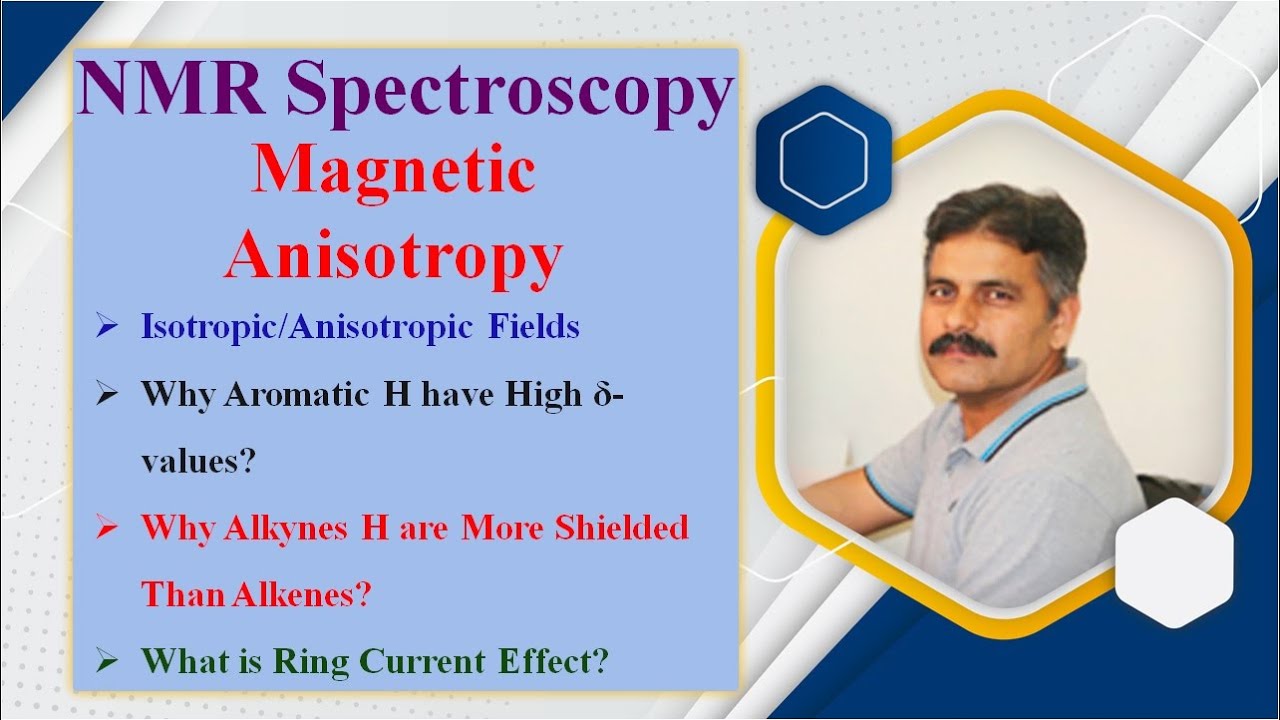 NMR Spectroscopy
Magnetic Anisotropy

➢ Isotropic/Anisotropic Fields

➢ Why Aromatic H have High δ-values?

➢ Why Alkynes H are More Shielded Than Alkenes?

➢ What is Ring Current Effect?